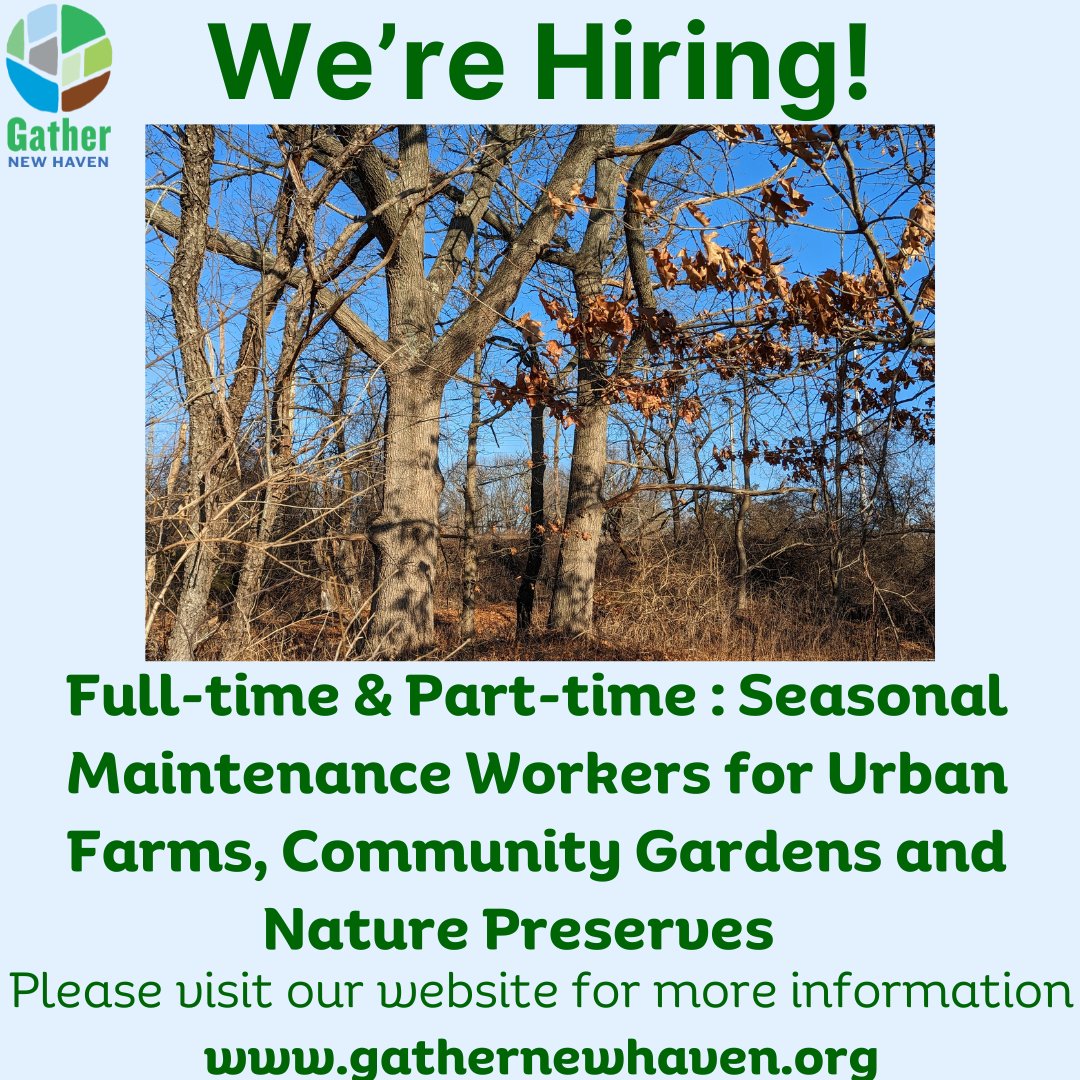 Gather
NEW HAVEN

We're Hiring!

Full-time & Part-time : Seasonal Maintenance Workers for Urban Farms, Community Gardens and Nature Preserves

Please visit our website for more information
www.gathernewhaven.org